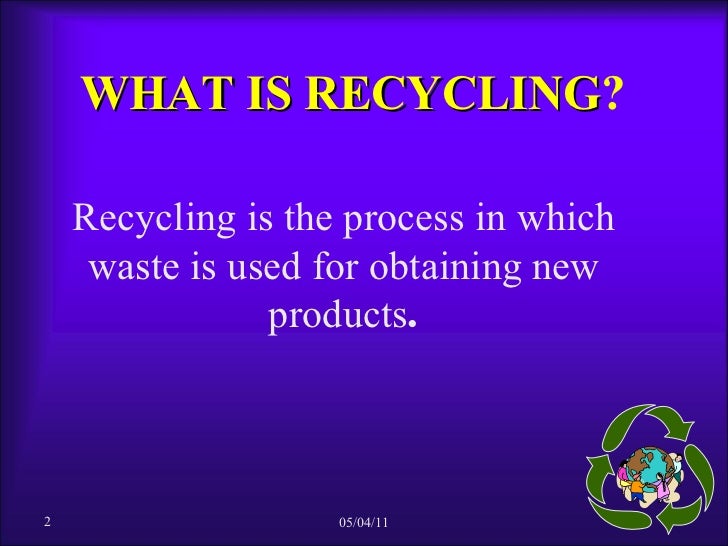 WHAT IS RECYCLING?

Recycling is the process in which waste is used for obtaining new products.

2

05/04/11